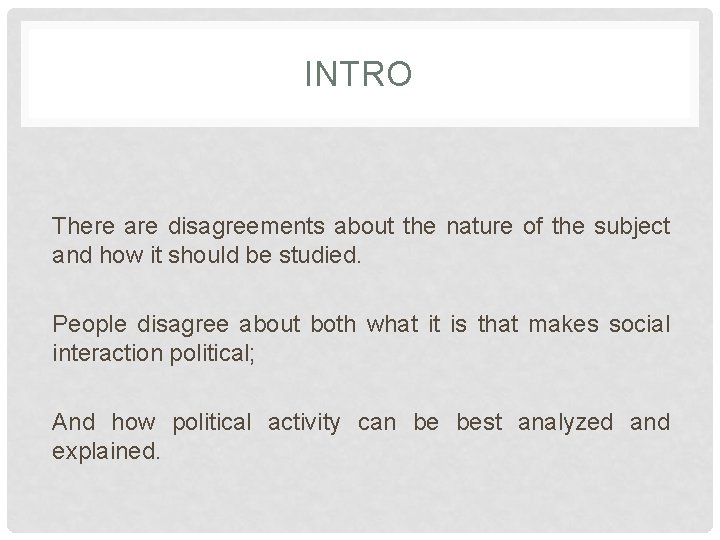 INTRO

There are disagreements about the nature of the subject and how it should be studied.

People disagree about both what it is that makes social interaction political;

And how political activity can be best analyzed and explained.